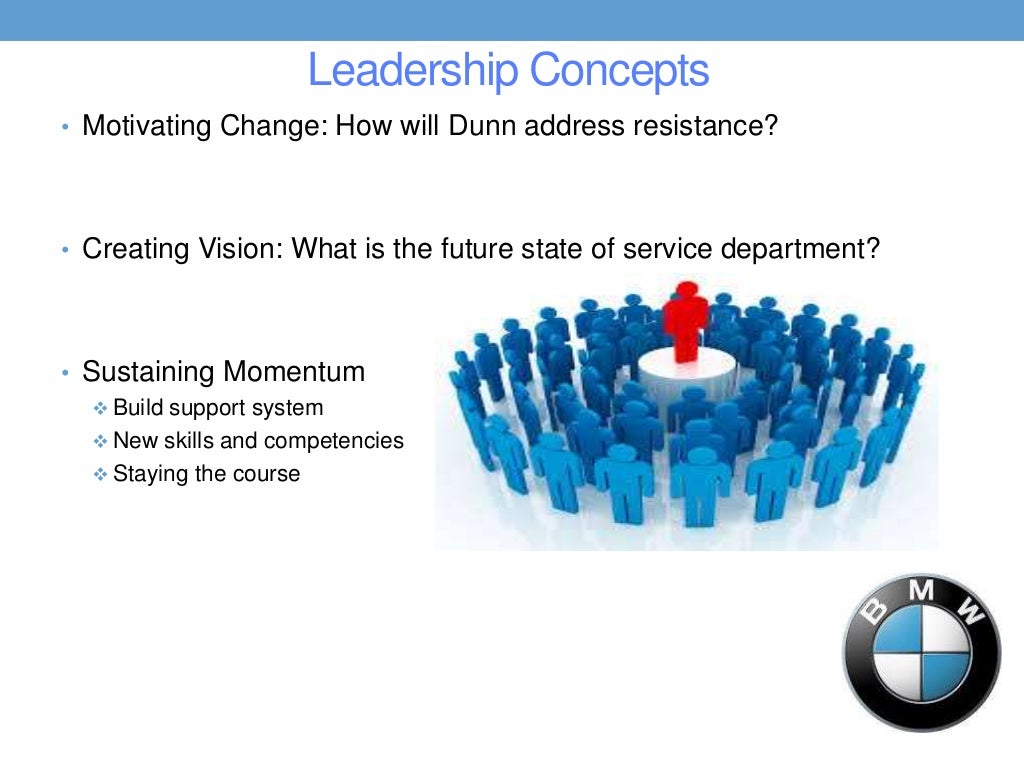 Leadership Concepts

• Motivating Change: How will Dunn address resistance?

• Creating Vision: What is the future state of service department?

• Sustaining Momentum
❖ Build support system
❖ New skills and competencies
❖ Staying the course

BMW